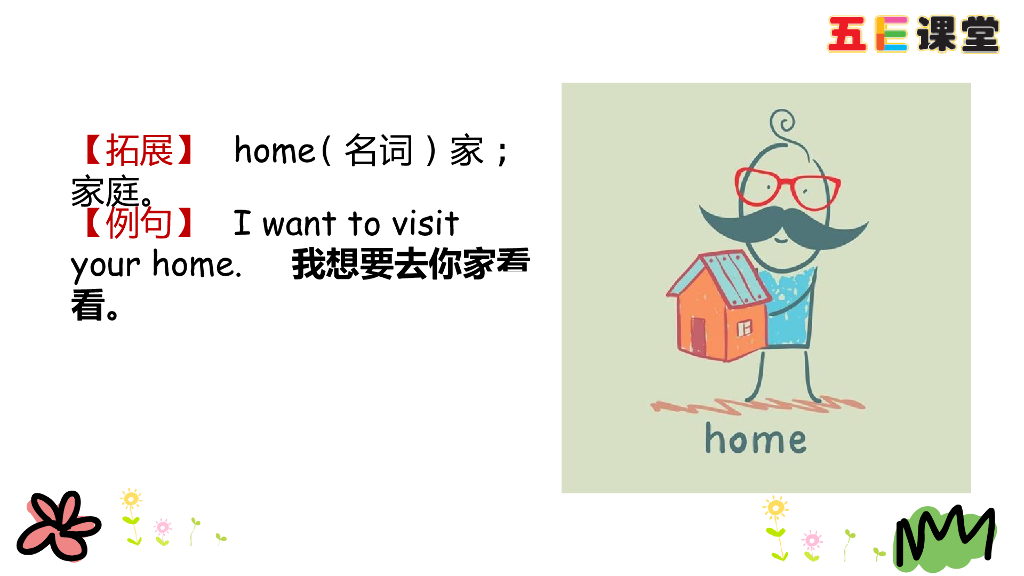 五E课堂

【拓展】 home（名词）家；家庭。
【例句】 I want to visit your home. 我想要去你家看看。

home